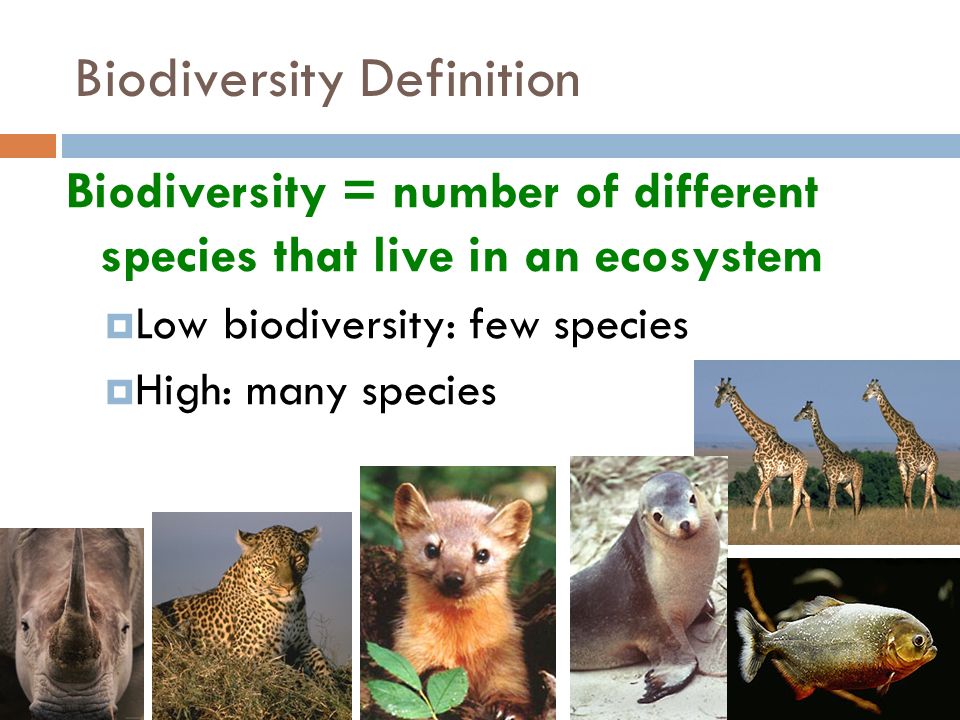 Biodiversity Definition

Biodiversity = number of different species that live in an ecosystem

Low biodiversity: few species

High: many species